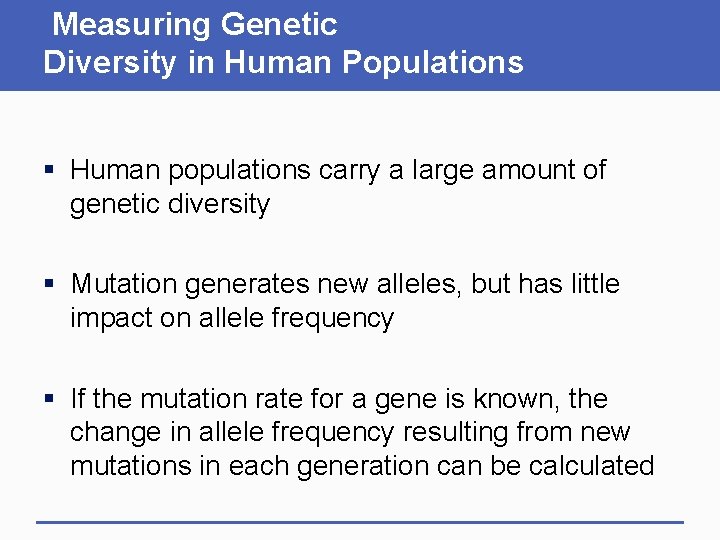 Measuring Genetic Diversity in Human Populations

▪ Human populations carry a large amount of genetic diversity

▪ Mutation generates new alleles, but has little impact on allele frequency

▪ If the mutation rate for a gene is known, the change in allele frequency resulting from new mutations in each generation can be calculated